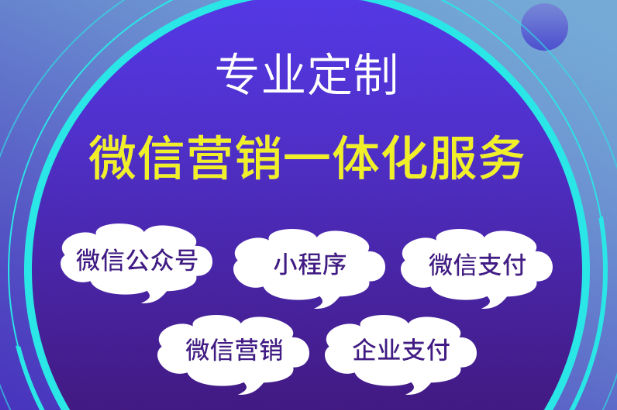 专业定制

微信营销一体化服务

微信公众号

小程序

微信支付

微信营销

企业支付